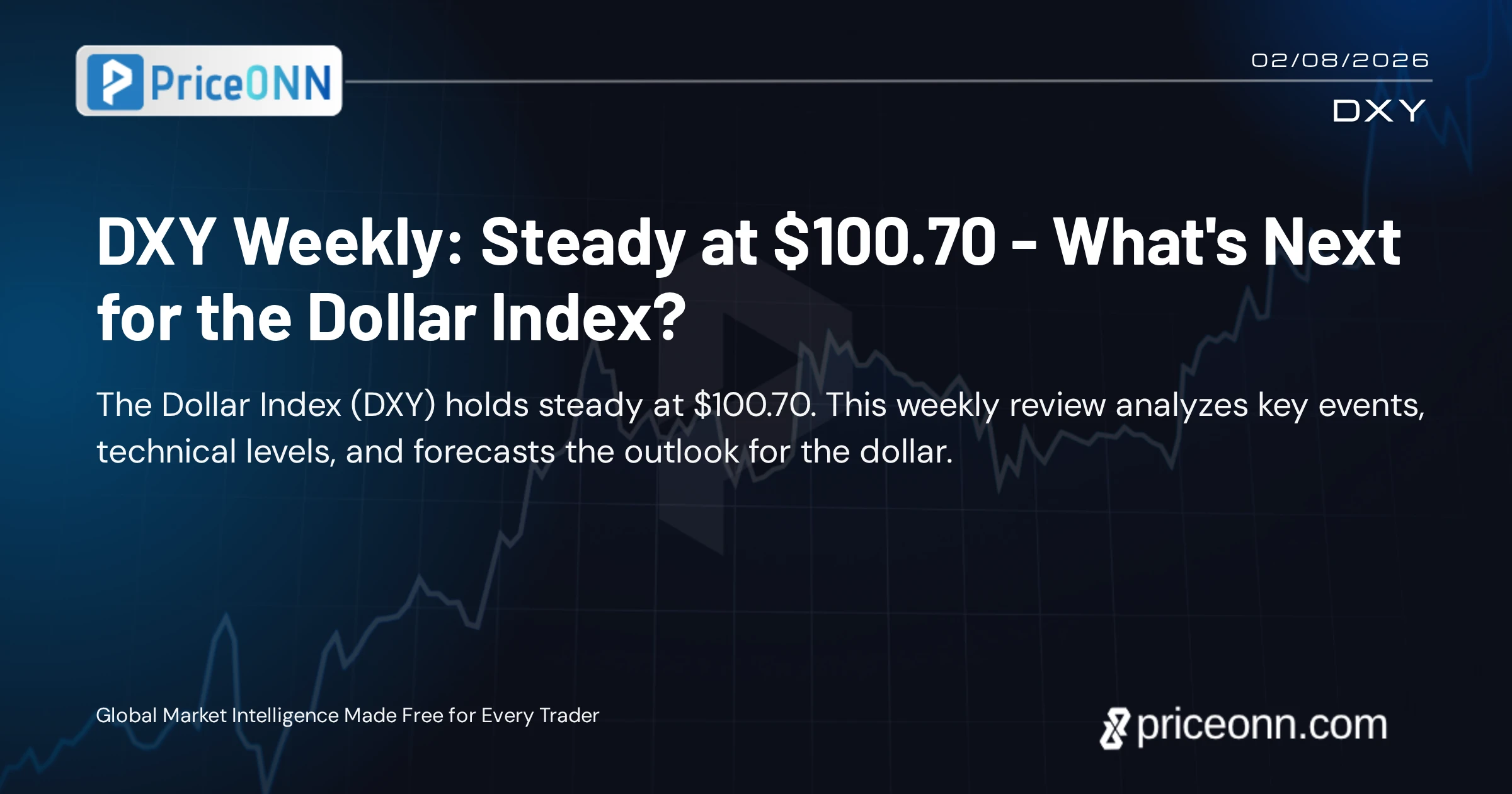 PriceONN

02/08/2026

DXY

DXY Weekly: Steady at \$100.70 - What's Next for the Dollar Index?

The Dollar Index (DXY) holds steady at \$100.70. This weekly review analyzes key events, technical levels, and forecasts the outlook for the dollar.

Global Market Intelligence Made Free for Every Trader

priceonn.com